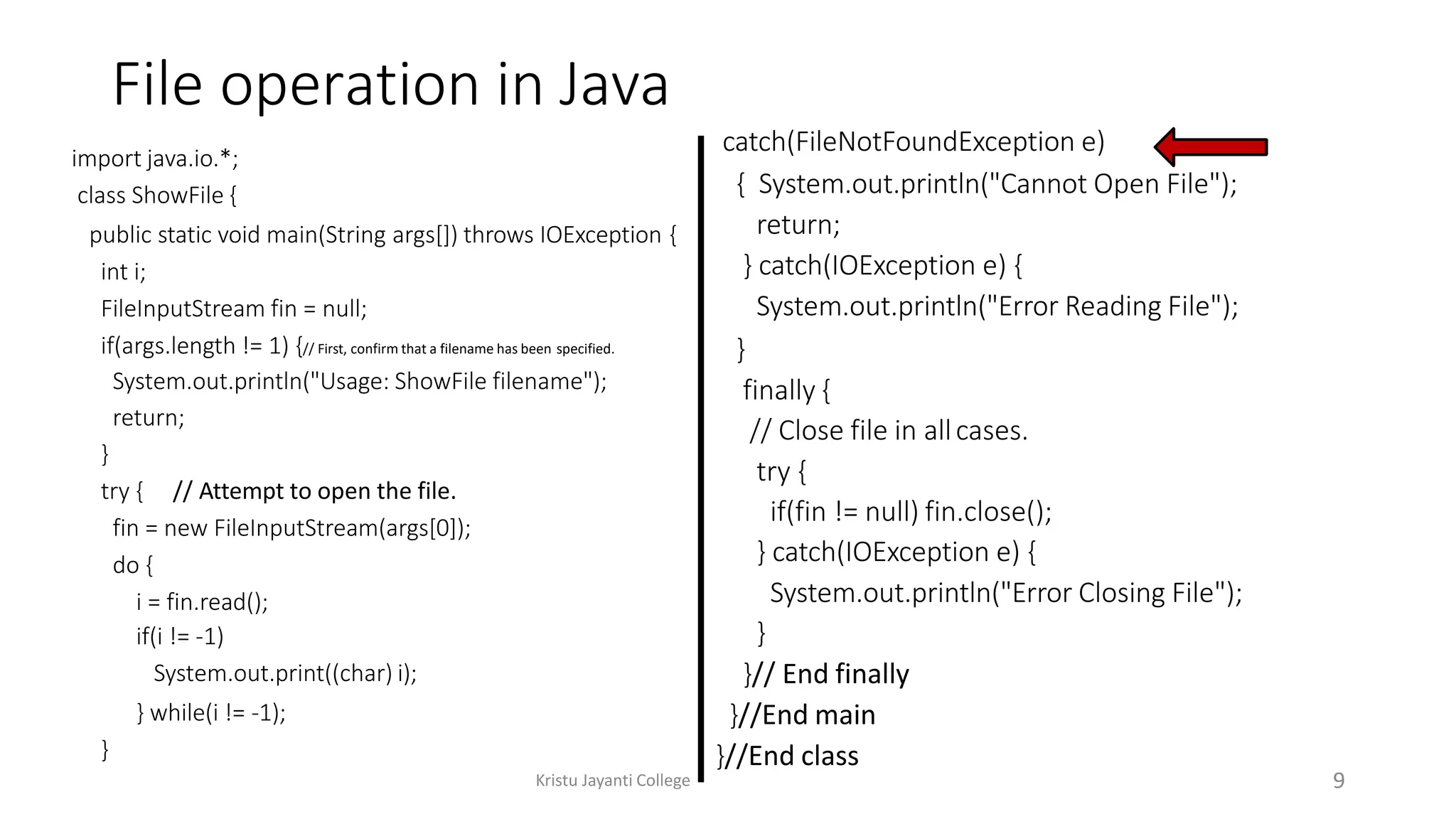 File operation in Java

import java.io.*;
class ShowFile {
public static void main(String args[]) throws IOException {
int i;
FileInputStream fin = null;
if(args.length != 1) {// First, confirm that a filename has been specified.
System.out.println("Usage: ShowFile filename");
return;
}
try { // Attempt to open the file.
fin = new FileInputStream(args[0]);
do {
i = fin.read();
if(i != -1)
System.out.print((char) i);
} while(i != -1);
}

catch(FileNotFoundException e)
{ System.out.println("Cannot Open File");
return;
} catch(IOException e) {
System.out.println("Error Reading File");
}
finally {
// Close file in all cases.
try {
if(fin != null) fin.close();
} catch(IOException e) {
System.out.println("Error Closing File");
}
}// End finally
}//End main
}//End class

Kristu Jayanti College

9